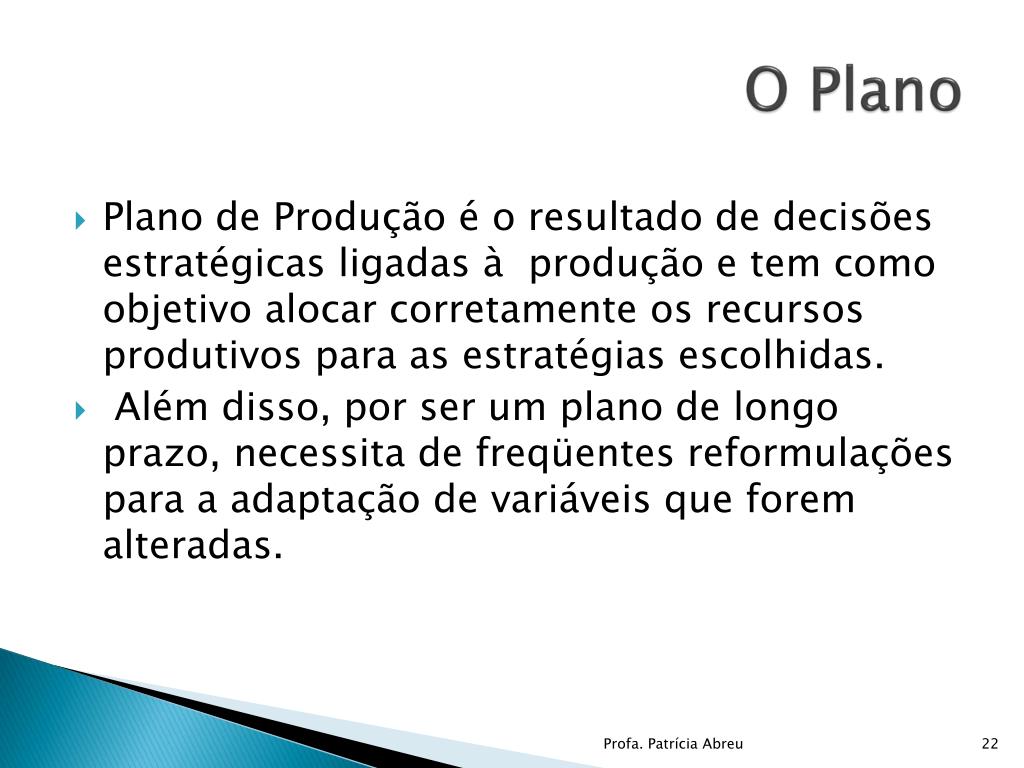 O Plano

Plano de Produção é o resultado de decisões estratégicas ligadas à produção e tem como objetivo alocar corretamente os recursos produtivos para as estratégias escolhidas.

Além disso, por ser um plano de longo prazo, necessita de freqüentes reformulações para a adaptação de variáveis que forem alteradas.

Profa. Patrícia Abreu

22